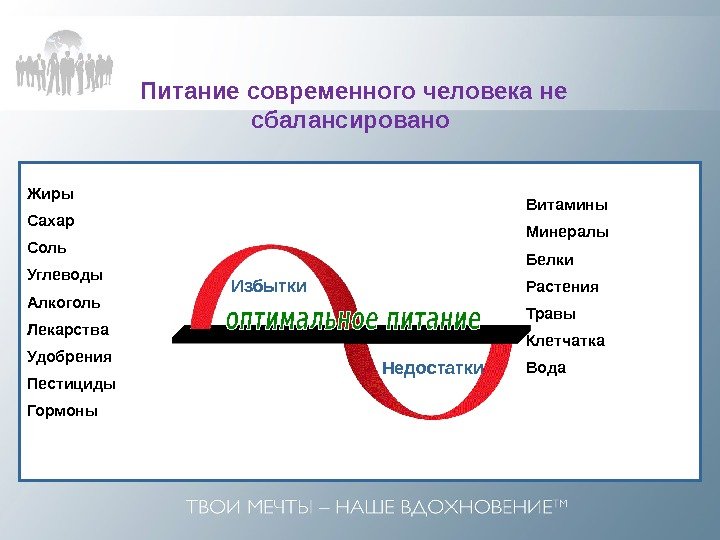 Питание современного человека не сбалансировано

Жиры
Сахар
Соль
Углеводы
Алкоголь
Лекарства
Удобрения
Пестициды
Гормоны

Избытки
оптимальное питание
Недостатки

Витамины
Минералы
Белки
Растения
Травы
Клетчатка
Вода

ТВОИ МЕЧТЫ – НАШЕ ВДОХНОВЕНИЕ™